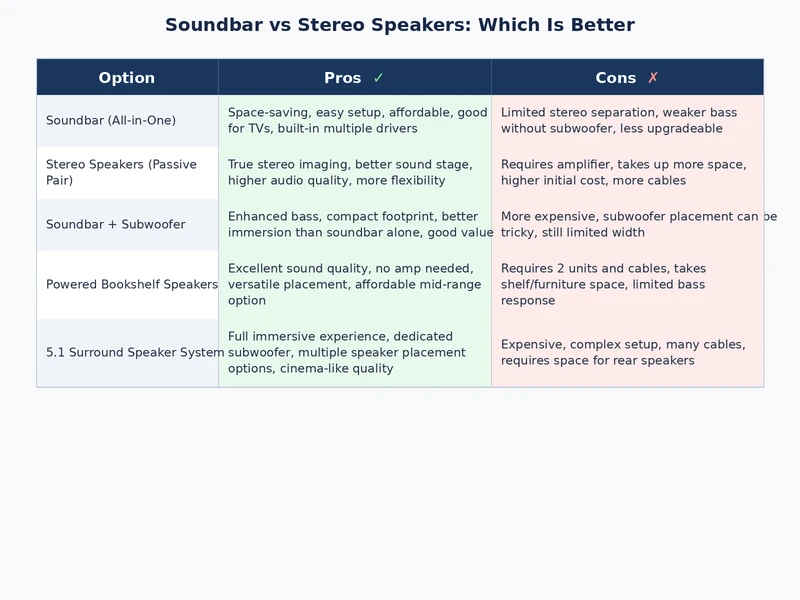 Soundbar vs Stereo Speakers: Which Is Better

| Option | Pros ✓ | Cons ✗ |
|---|---|---|
| Soundbar (All-in-One) | Space-saving, easy setup, affordable, good for TVs, built-in multiple drivers | Limited stereo separation, weaker bass without subwoofer, less upgradeable |
| Stereo Speakers (Passive Pair) | True stereo imaging, better sound stage, higher audio quality, more flexibility | Requires amplifier, takes up more space, higher initial cost, more cables |
| Soundbar + Subwoofer | Enhanced bass, compact footprint, better immersion than soundbar alone, good value | More expensive, subwoofer placement can be tricky, still limited width |
| Powered Bookshelf Speakers | Excellent sound quality, no amp needed, versatile placement, affordable mid-range option | Requires 2 units and cables, takes shelf/furniture space, limited bass response |
| 5.1 Surround Speaker System | Full immersive experience, dedicated subwoofer, multiple speaker placement options, cinema-like quality | Expensive, complex setup, many cables, requires space for rear speakers |